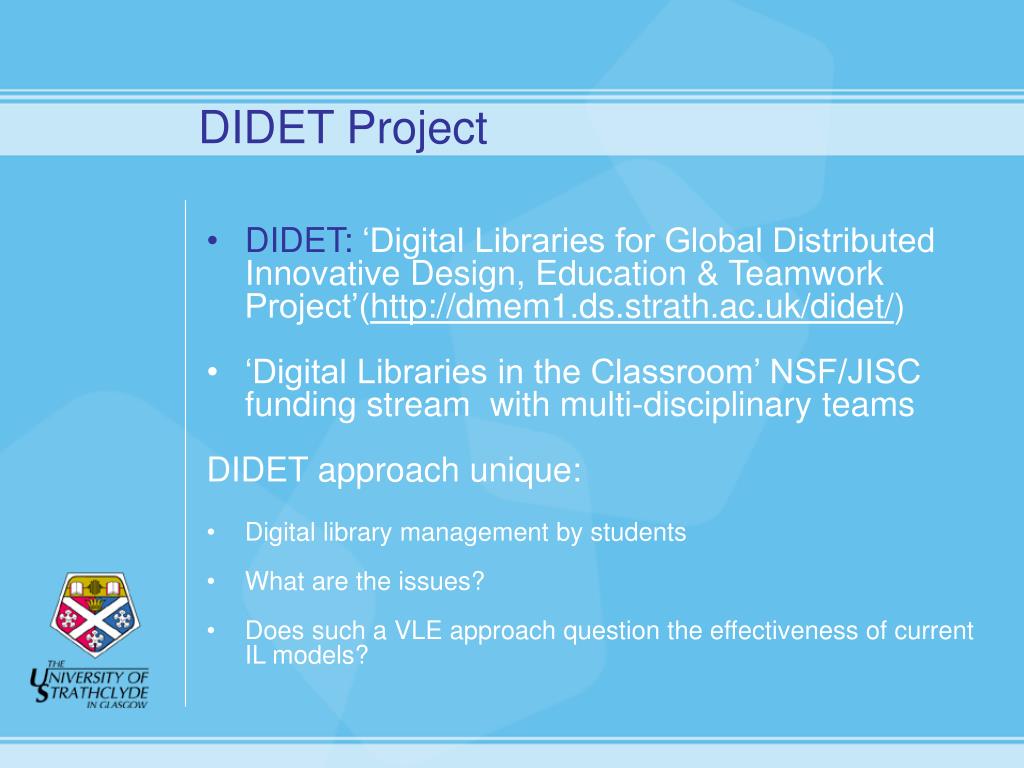 DIDET Project

• DIDET: ‘Digital Libraries for Global Distributed Innovative Design, Education & Teamwork Project’(http://dmem1.ds.strath.ac.uk/didet/)

• ‘Digital Libraries in the Classroom’ NSF/JISC funding stream with multi-disciplinary teams

DIDET approach unique:

• Digital library management by students

• What are the issues?

• Does such a VLE approach question the effectiveness of current IL models?

THE UNIVERSITY OF STRATHCLYDE IN GLASGOW